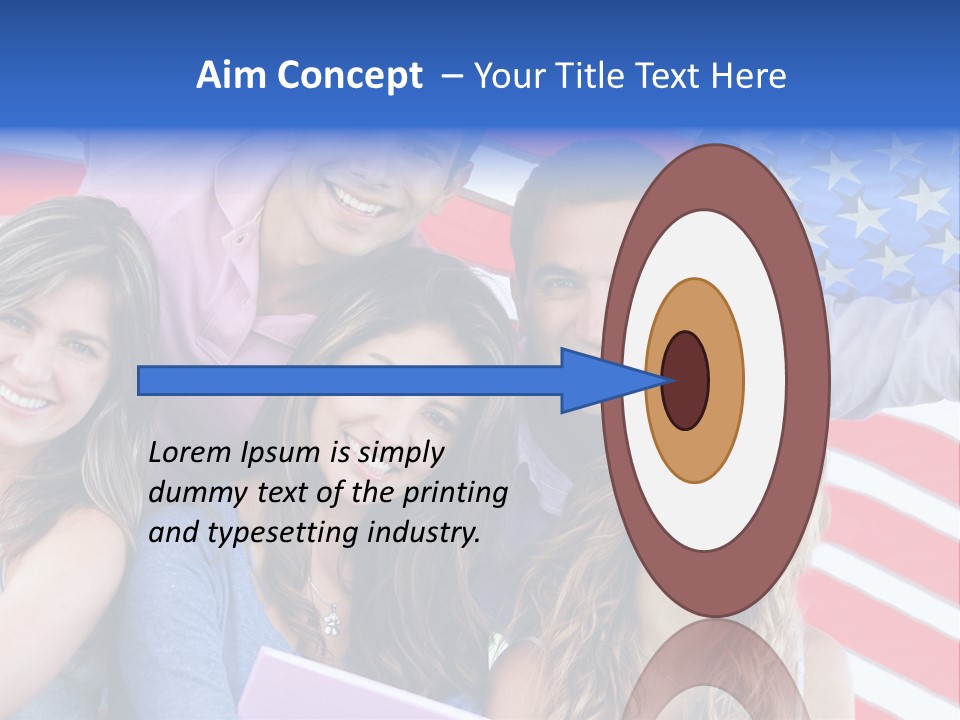 Aim Concept – Your Title Text Here

Lorem Ipsum is simply dummy text of the printing and typesetting industry.